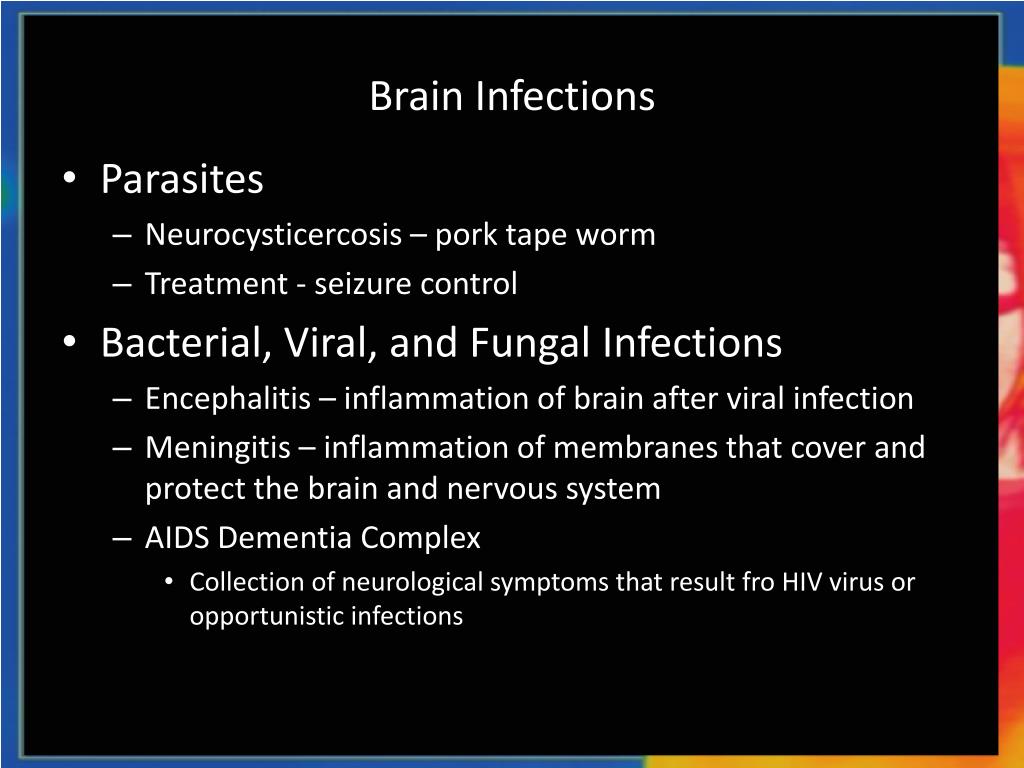 Brain Infections

• Parasites
– Neurocysticercosis – pork tape worm
– Treatment - seizure control
• Bacterial, Viral, and Fungal Infections
– Encephalitis – inflammation of brain after viral infection
– Meningitis – inflammation of membranes that cover and protect the brain and nervous system
– AIDS Dementia Complex
• Collection of neurological symptoms that result fro HIV virus or opportunistic infections